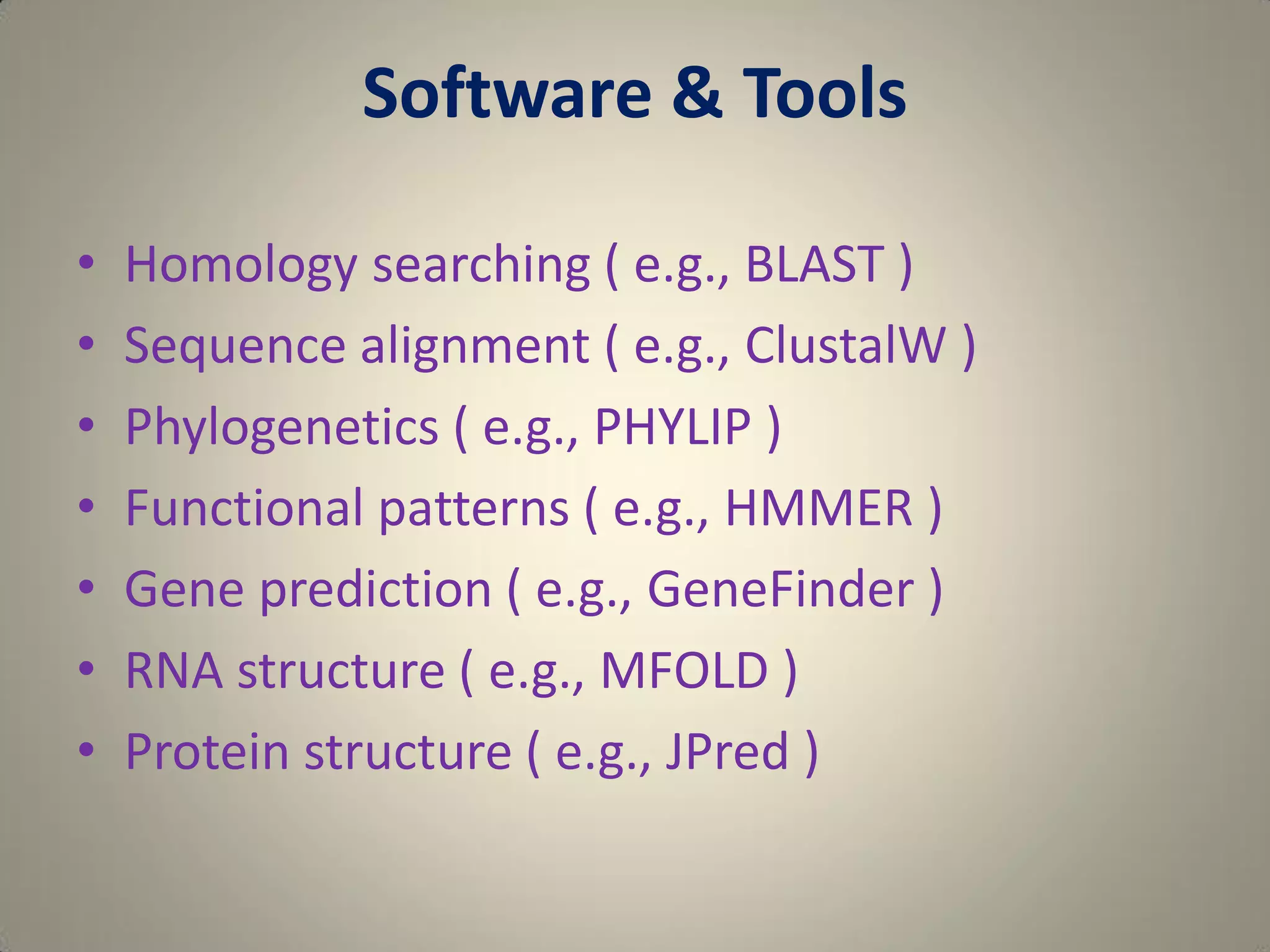 Software & Tools

• Homology searching ( e.g., BLAST )
• Sequence alignment ( e.g., ClustalW )
• Phylogenetics ( e.g., PHYLIP )
• Functional patterns ( e.g., HMMER )
• Gene prediction ( e.g., GeneFinder )
• RNA structure ( e.g., MFOLD )
• Protein structure ( e.g., JPred )